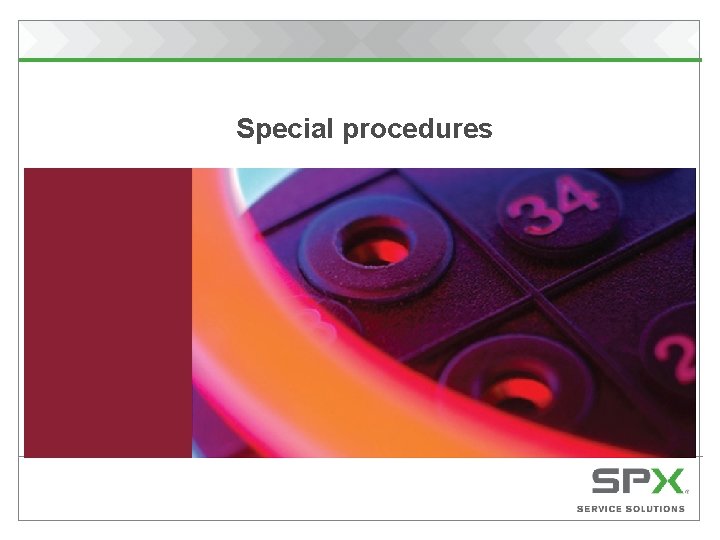 Special procedures

34

2

SPX

SERVICE SOLUTIONS